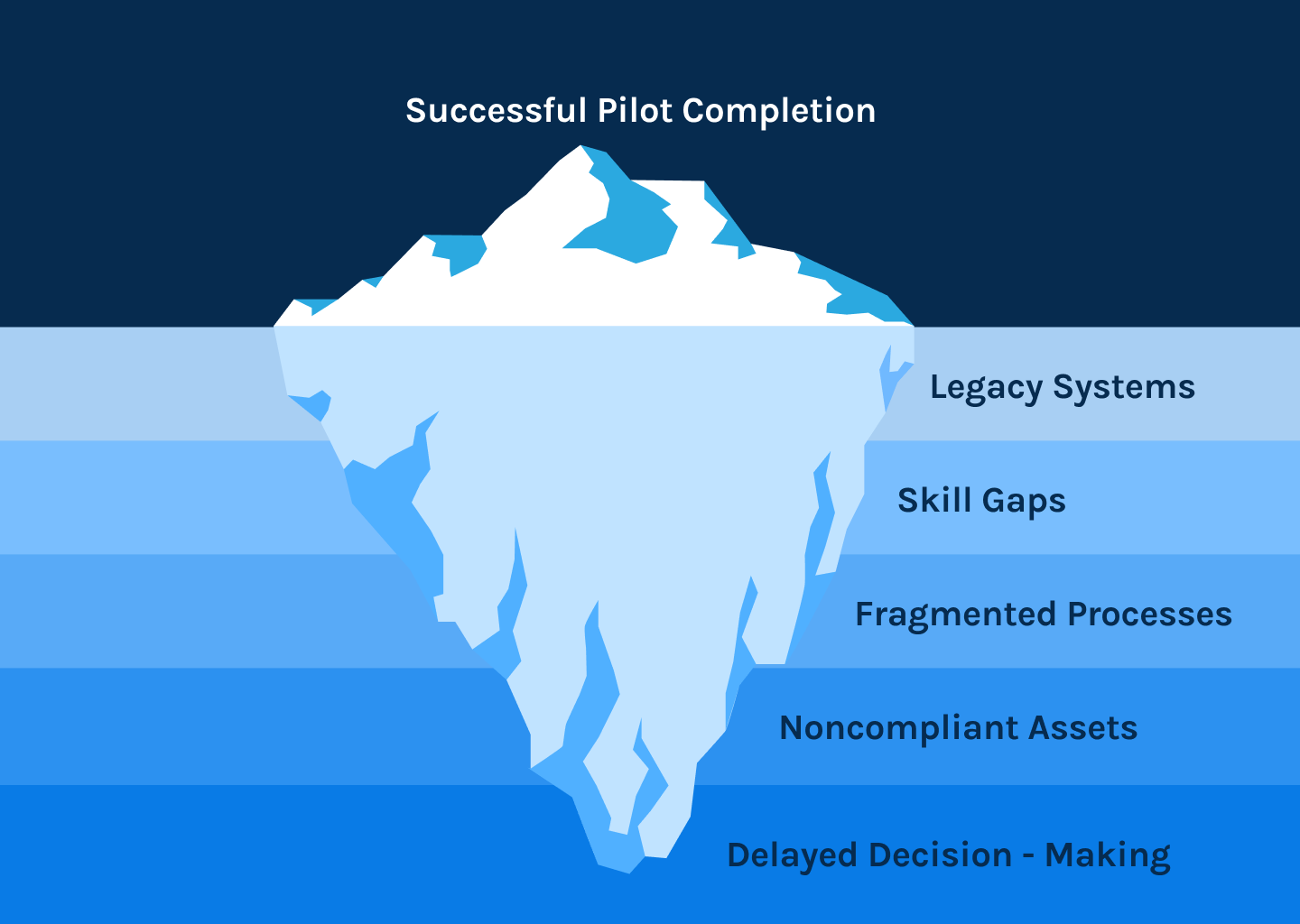 Successful Pilot Completion

Legacy Systems

Skill Gaps

Fragmented Processes

Noncompliant Assets

Delayed Decision - Making